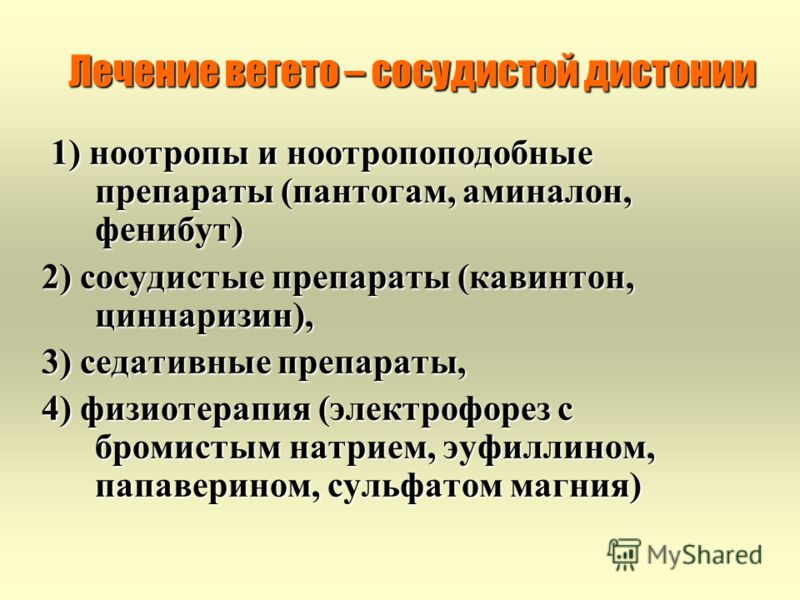 Лечение вегето – сосудистой дистонии

1) ноотропы и ноотропоподобные препараты (пантогам, аминалон, фенибут)

2) сосудистые препараты (кавинтон, циннаризин),

3) седативные препараты,

4) физиотерапия (электрофорез с бромистым натрием, эуфиллином, папаверином, сульфатом магния)

MyShared